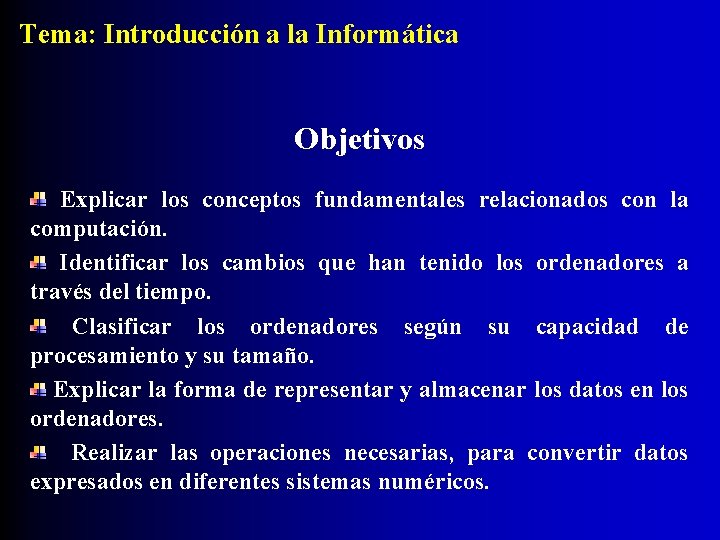 Tema: Introducción a la Informática

Objetivos

Explicar los conceptos fundamentales relacionados con la computación.

Identificar los cambios que han tenido los ordenadores a través del tiempo.

Clasificar los ordenadores según su capacidad de procesamiento y su tamaño.

Explicar la forma de representar y almacenar los datos en los ordenadores.

Realizar las operaciones necesarias, para convertir datos expresados en diferentes sistemas numéricos.